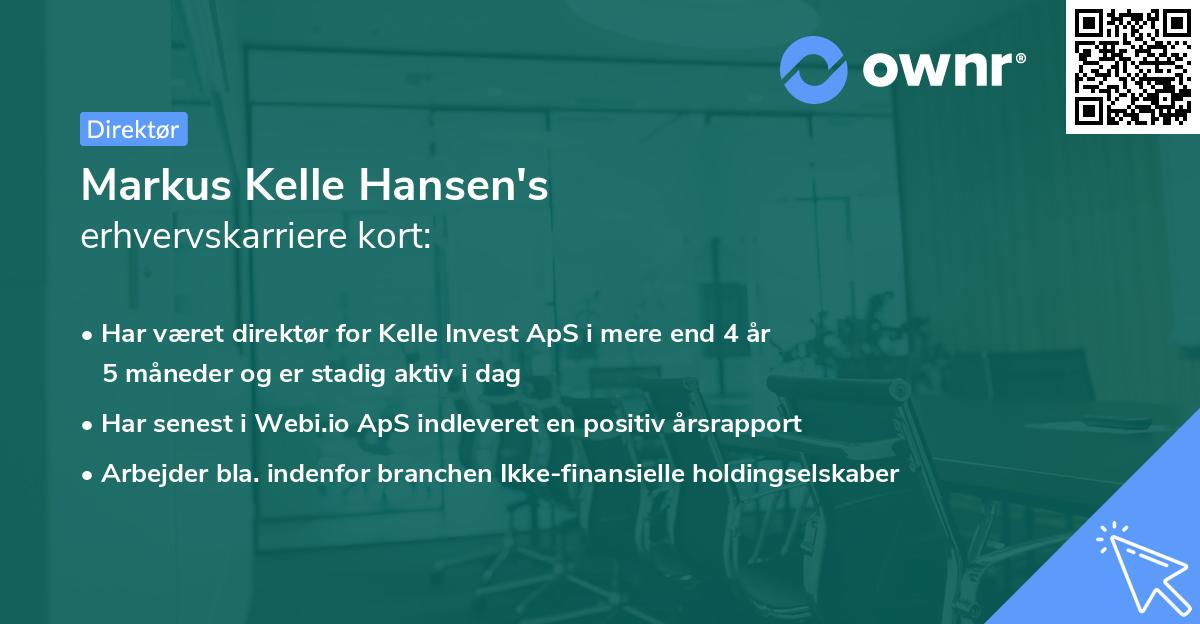 ownr®

Direktør

Markus Kelle Hansen's
erhvervskarriere kort:

• Har været direktør for Kelle Invest ApS i mere end 4 år 5 måneder og er stadig aktiv i dag
• Har senest i Webi.io ApS indleveret en positiv årsrapport
• Arbejder bla. indenfor branchen Ikke-finansielle holdingselskaber